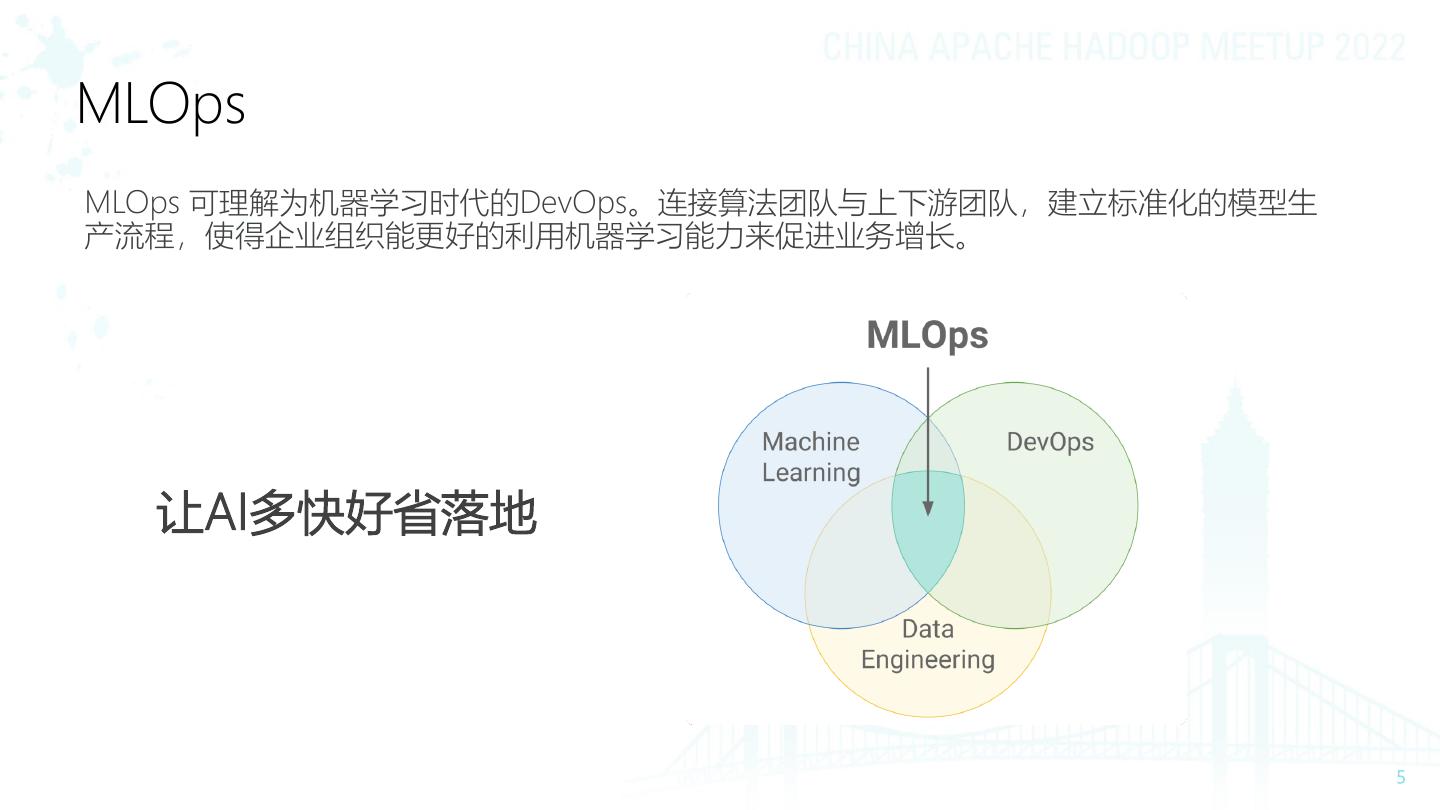 CHINA APACHE HADOOP MEETUP 2022

MLOps

MLOps 可理解为机器学习时代的DevOps。连接算法团队与上下游团队，建立标准化的模型生产流程，使得企业组织能更好的利用机器学习能力来促进业务增长。

让AI多快好省落地

MLOps

Machine Learning

DevOps

Data Engineering

5